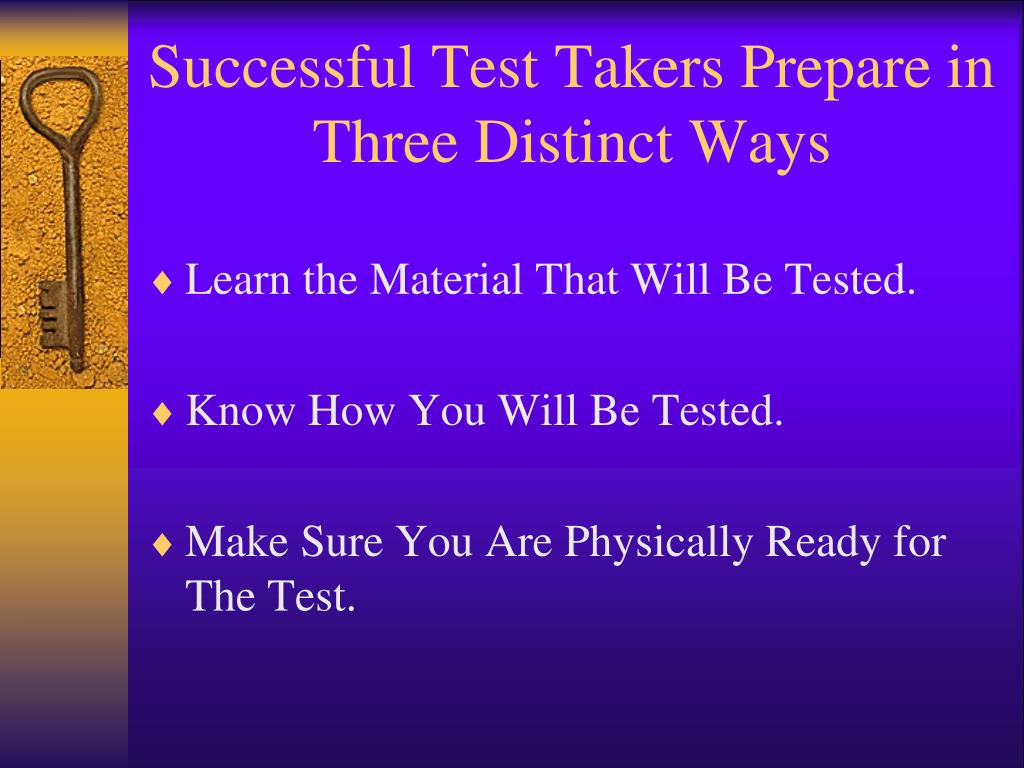 Successful Test Takers Prepare in Three Distinct Ways

♦ Learn the Material That Will Be Tested.

♦ Know How You Will Be Tested.

♦ Make Sure You Are Physically Ready for The Test.